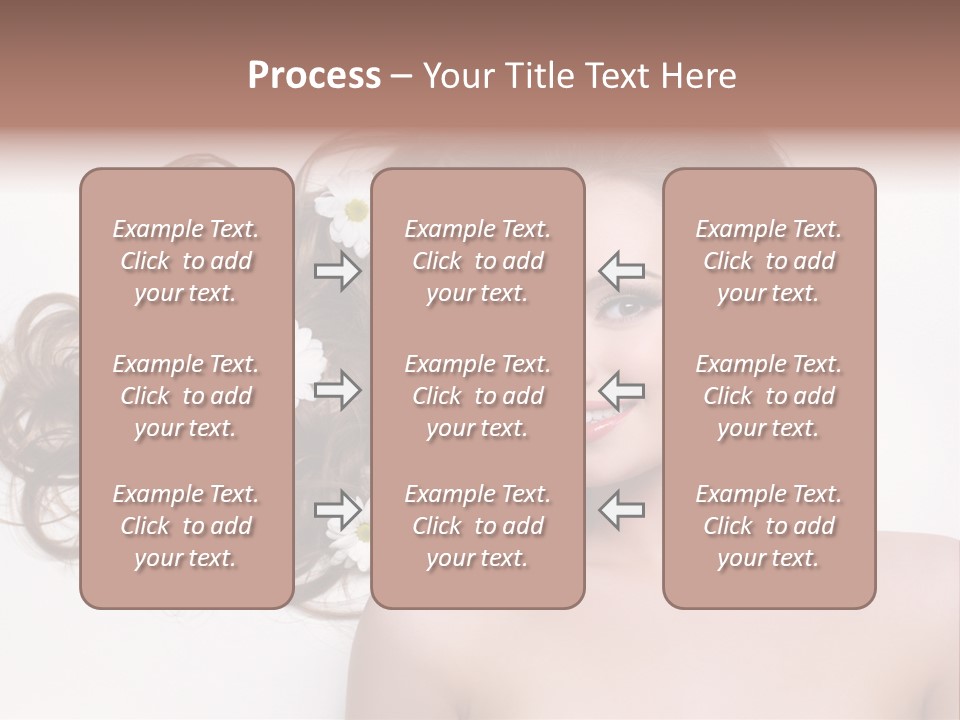 Process – Your Title Text Here

Example Text. Click to add your text.

Example Text. Click to add your text.

Example Text. Click to add your text.

Example Text. Click to add your text.

Example Text. Click to add your text.

Example Text. Click to add your text.

Example Text. Click to add your text.

Example Text. Click to add your text.

Example Text. Click to add your text.